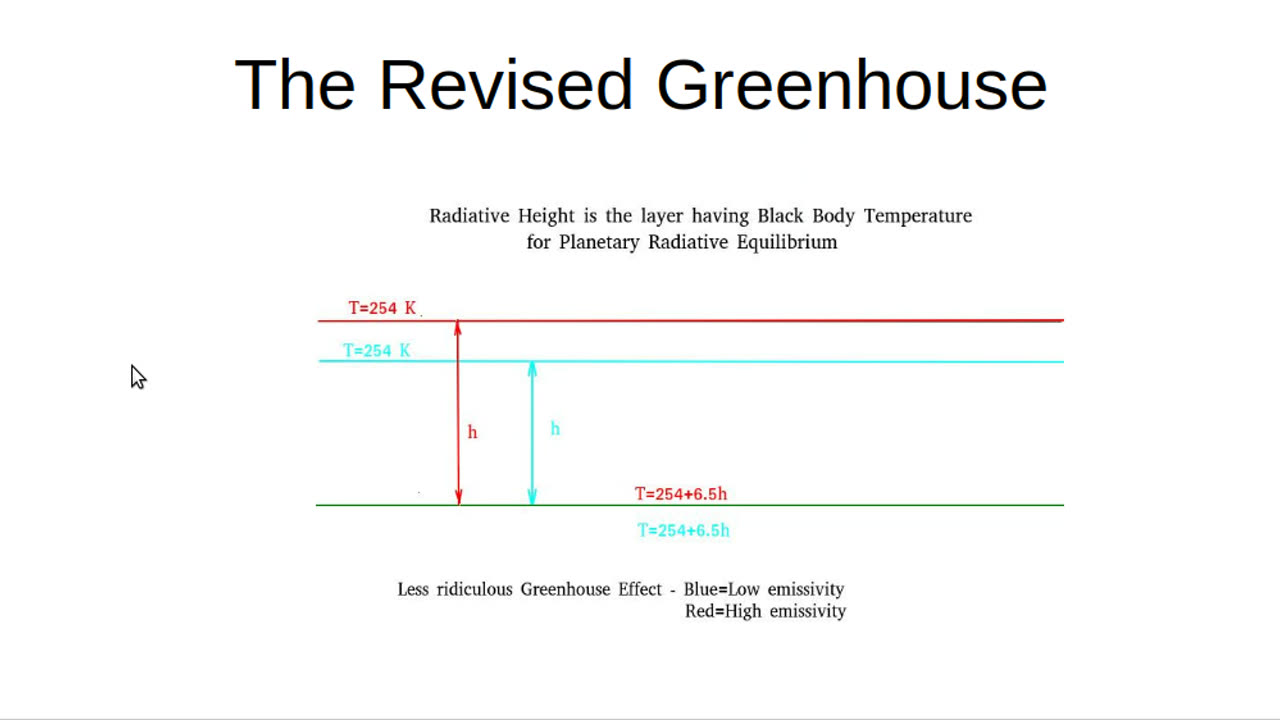 The Revised Greenhouse

Radiative Height is the layer having Black Body Temperature for Planetary Radiative Equilibrium

T=254 K

T=254 K

h

h

T=254+6.5h

T=254+6.5h

Less ridiculous Greenhouse Effect - Blue=Low emissivity
Red=High emissivity